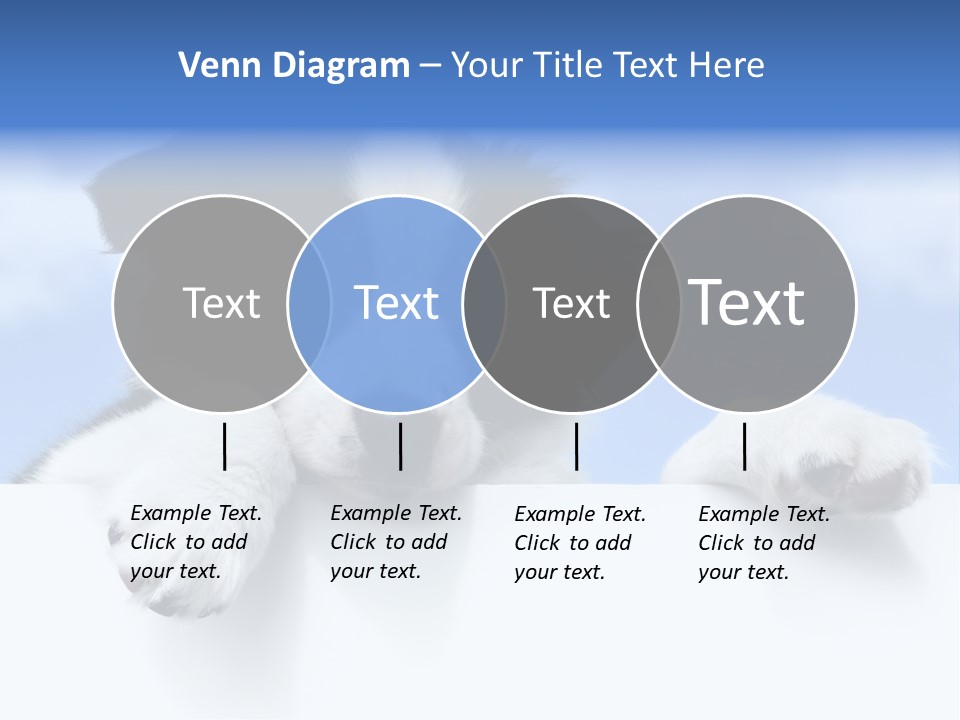 Venn Diagram – Your Title Text Here

Text

Text

Text

Text

Example Text. Click to add your text.

Example Text. Click to add your text.

Example Text. Click to add your text.

Example Text. Click to add your text.